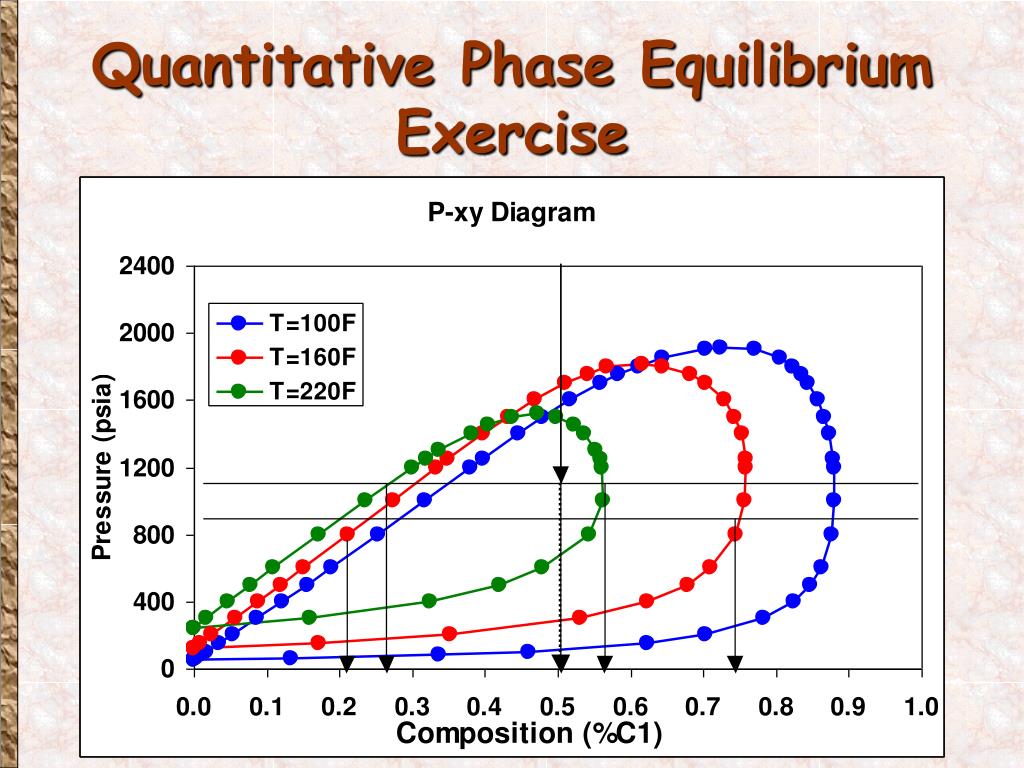 Quantitative Phase Equilibrium Exercise

P-xy Diagram

T=100F
T=160F
T=220F

Pressure (psia)

2400
2000
1600
1200
800
400
0

0.0 0.1 0.2 0.3 0.4 0.5 0.6 0.7 0.8 0.9 1.0

Composition (%C1)